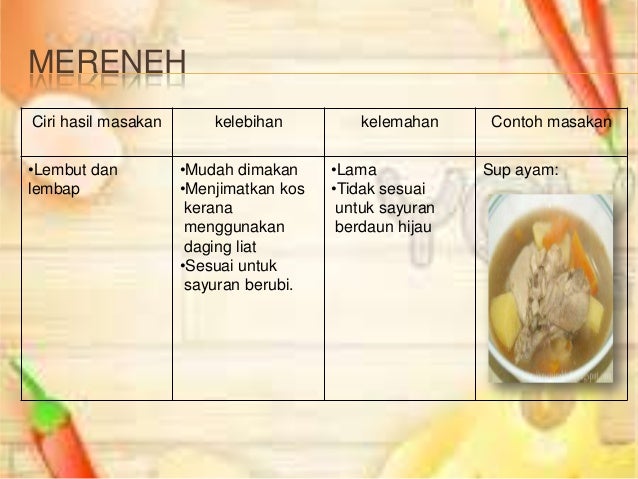 MERENEH

| Ciri hasil masakan | kelebihan | kelemahan | Contoh masakan |
|---|---|---|---|
| •Lembut dan lembap | •Mudah dimakan •Menjimatkan kos kerana menggunakan daging liat •Sesuai untuk sayuran berubi. | •Lama •Tidak sesuai untuk sayuran berdaun hijau | Sup ayam: |